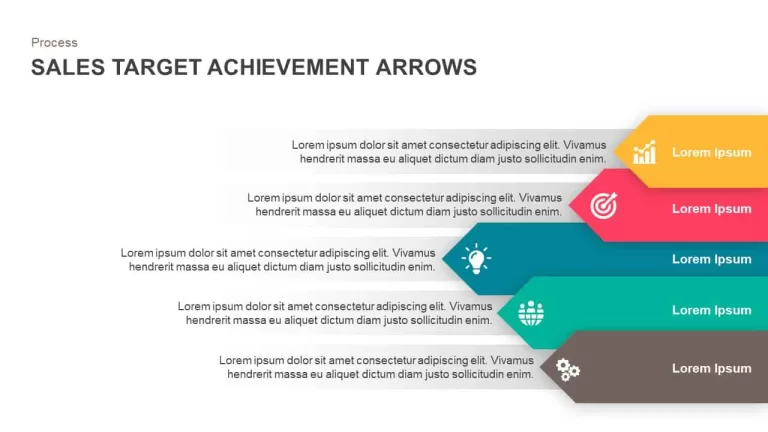 Process

SALES TARGET ACHIEVEMENT ARROWS

Lorem ipsum dolor sit amet consectetur adipiscing elit. Vivamus hendrerit massa eu aliquet dictum diam justo sollicitudin enim.

Lorem Ipsum

Lorem ipsum dolor sit amet consectetur adipiscing elit. Vivamus hendrerit massa eu aliquet dictum diam justo sollicitudin enim.

Lorem Ipsum

Lorem ipsum dolor sit amet consectetur adipiscing elit. Vivamus hendrerit massa eu aliquet dictum diam justo sollicitudin enim.

Lorem Ipsum

Lorem ipsum dolor sit amet consectetur adipiscing elit. Vivamus hendrerit massa eu aliquet dictum diam justo sollicitudin enim.

Lorem Ipsum

Lorem ipsum dolor sit amet consectetur adipiscing elit. Vivamus hendrerit massa eu aliquet dictum diam justo sollicitudin enim.

Lorem Ipsum